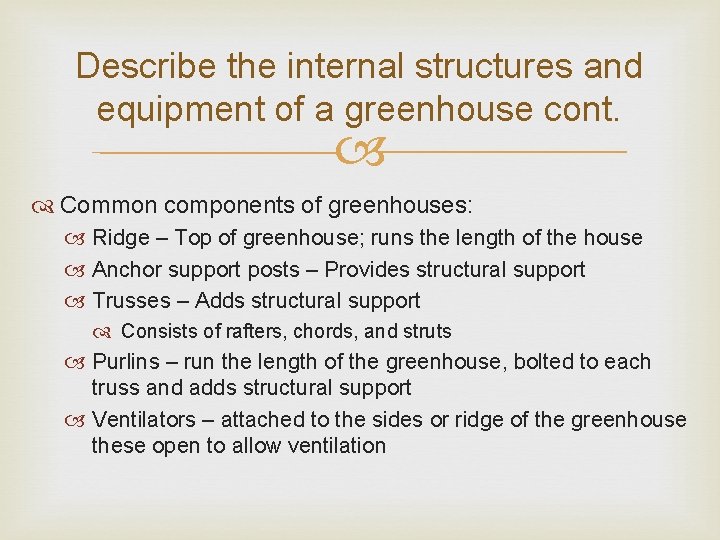 Describe the internal structures and equipment of a greenhouse cont.

Common components of greenhouses:

Ridge – Top of greenhouse; runs the length of the house

Anchor support posts – Provides structural support

Trusses – Adds structural support

Consists of rafters, chords, and struts

Purlins – run the length of the greenhouse, bolted to each truss and adds structural support

Ventilators – attached to the sides or ridge of the greenhouse these open to allow ventilation